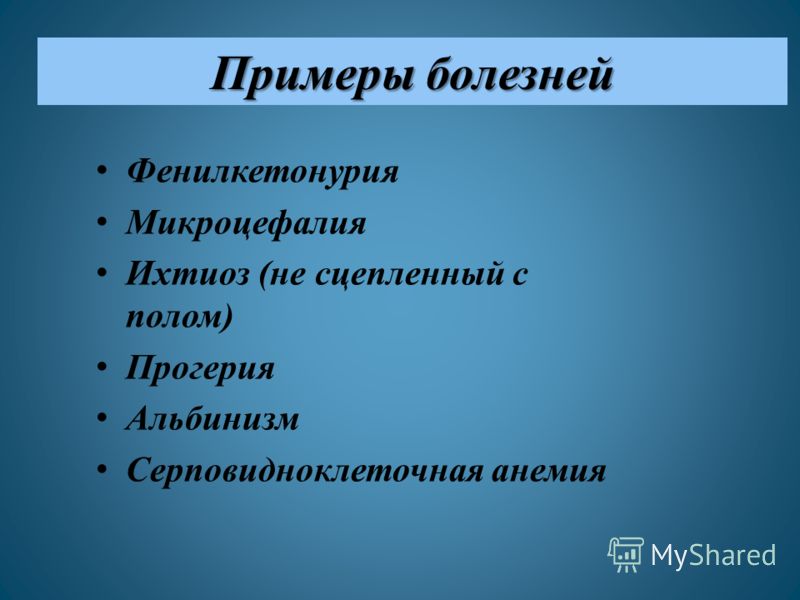 Примеры болезней

• Фенилкетонурия
• Микроцефалия
• Ихтиоз (не сцепленный с полом)
• Прогерия
• Альбинизм
• Серповидноклеточная анемия

MyShared